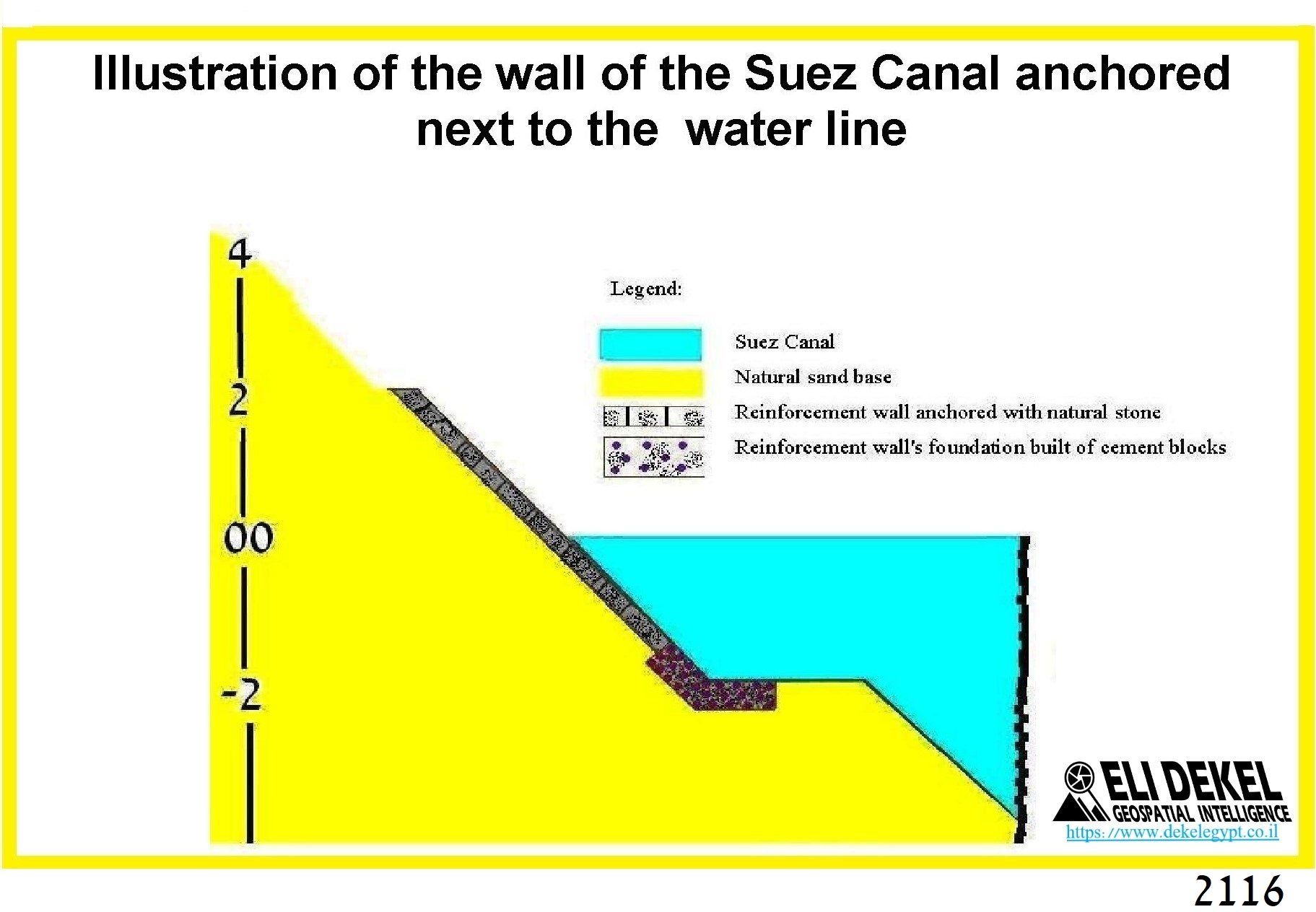 Illustration of the wall of the Suez Canal anchored next to the water line

4

2

00

-2

Legend:

Suez Canal

Natural sand base

Reinforcement wall anchored with natural stone

Reinforcement wall's foundation built of cement blocks

ELI DEKEL
GEOSPATIAL INTELLIGENCE
https://www.dekelegypt.co.il

2116